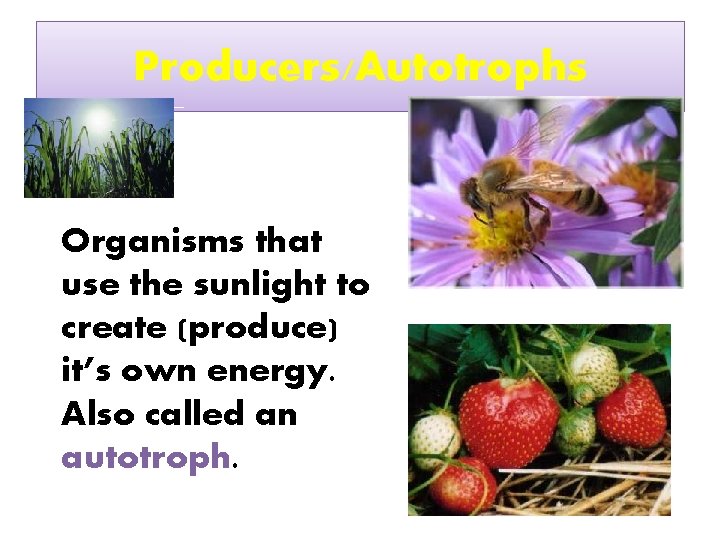 Producers/Autotrophs

Organisms that use the sunlight to create (produce) it's own energy. Also called an autotroph.